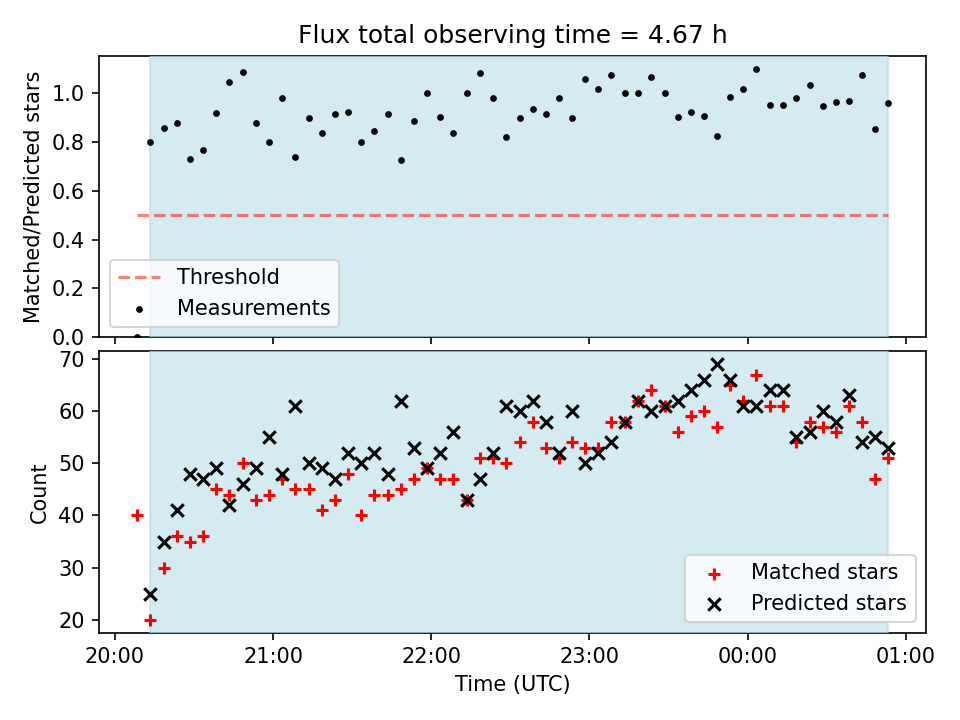 Flux total observing time = 4.67 h

Matched/Predicted stars

1.0
0.8
0.6
0.4
0.2
0.0

Threshold
Measurements

Count

70
60
50
40
30
20

Matched stars
Predicted stars

20:00
21:00
22:00
23:00
00:00
01:00

Time (UTC)